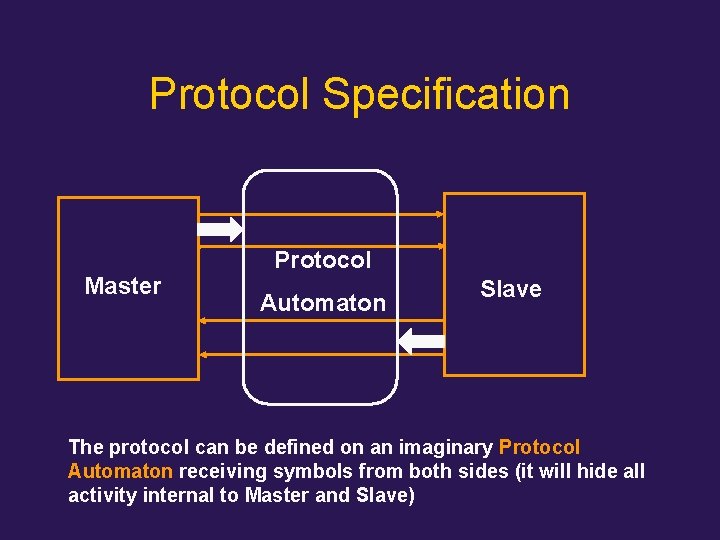 Protocol Specification

Master

Protocol Automaton

Slave

The protocol can be defined on an imaginary Protocol Automaton receiving symbols from both sides (it will hide all activity internal to Master and Slave)